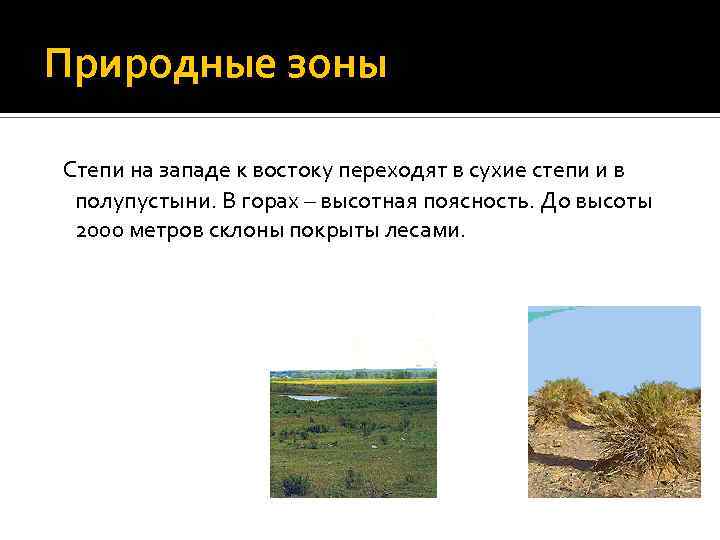 Природные зоны

Степи на западе к востоку переходят в сухие степи и в полупустыни. В горах – высотная поясность. До высоты 2000 метров склоны покрыты лесами.